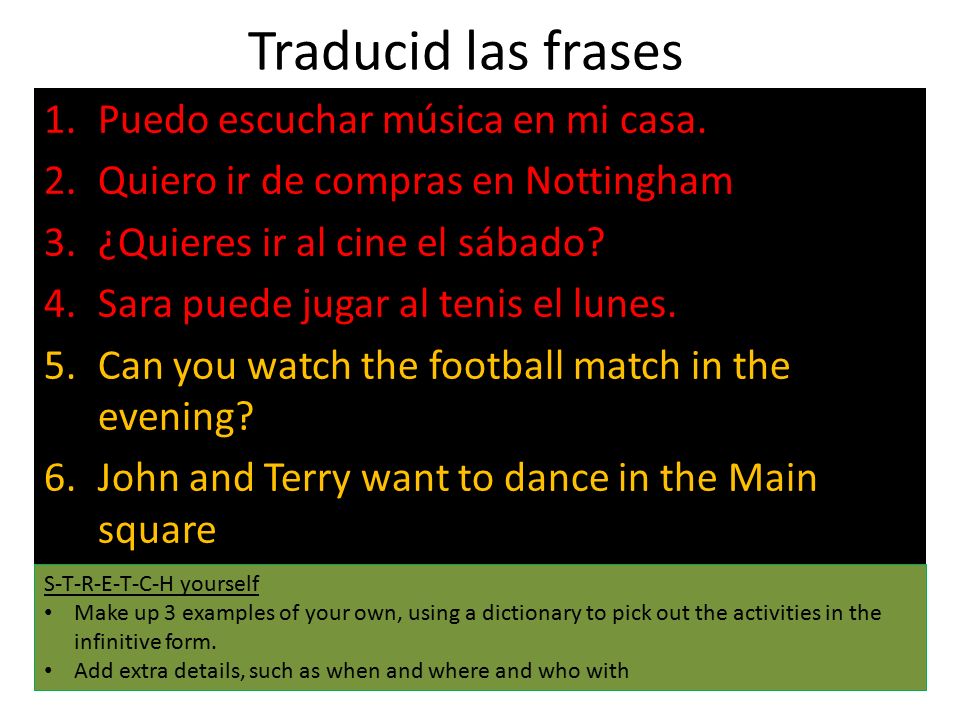 Traducid las frases

1. Puedo escuchar música en mi casa.
2. Quiero ir de compras en Nottingham
3. ¿Quieres ir al cine el sábado?
4. Sara puede jugar al tenis el lunes.
5. Can you watch the football match in the evening?
6. John and Terry want to dance in the Main square

S-T-R-E-T-C-H yourself
• Make up 3 examples of your own, using a dictionary to pick out the activities in the infinitive form.
• Add extra details, such as when and where and who with